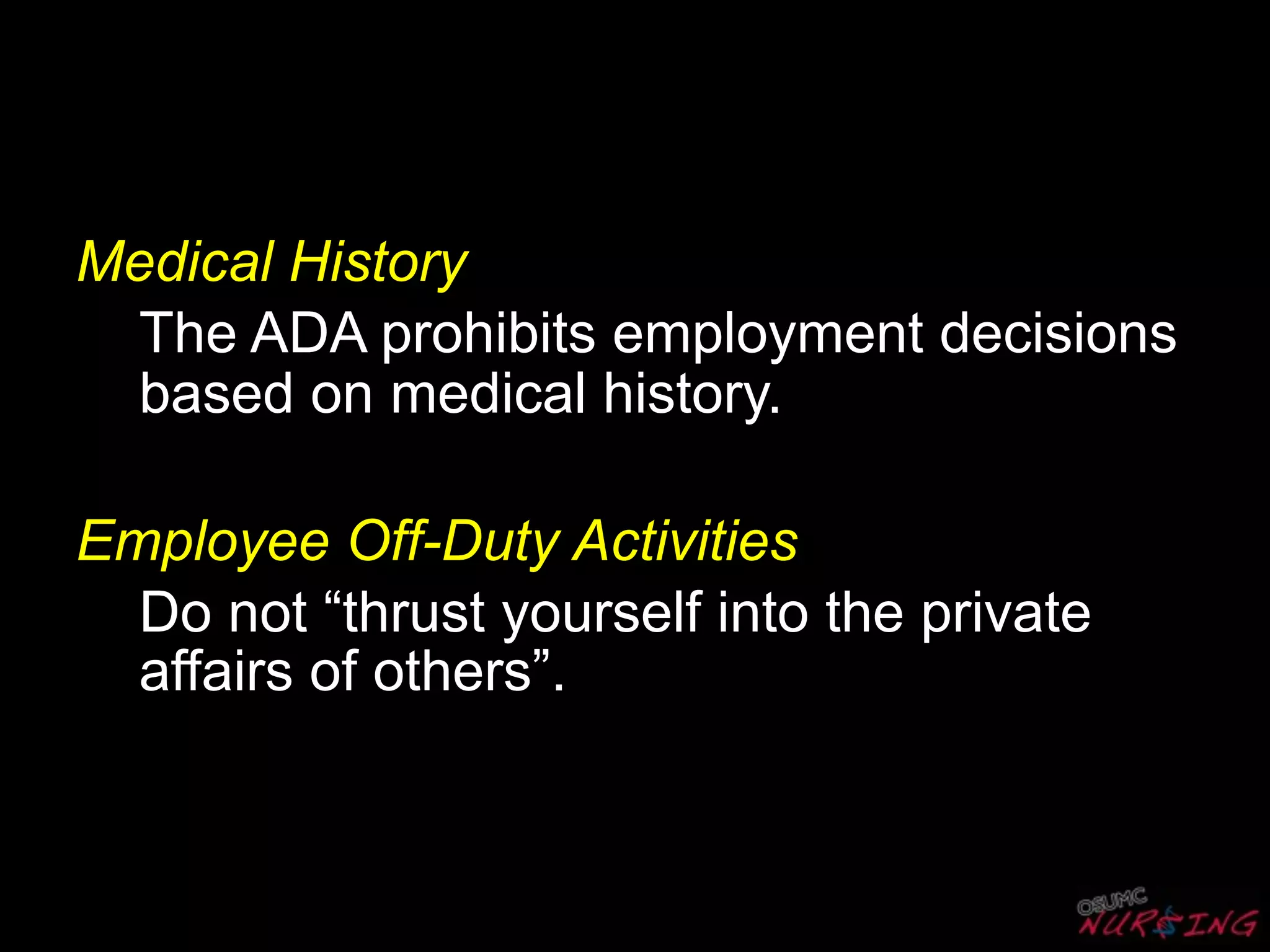 Medical History

The ADA prohibits employment decisions based on medical history.

Employee Off-Duty Activities

Do not “thrust yourself into the private affairs of others”.

OSUMC
NURSING